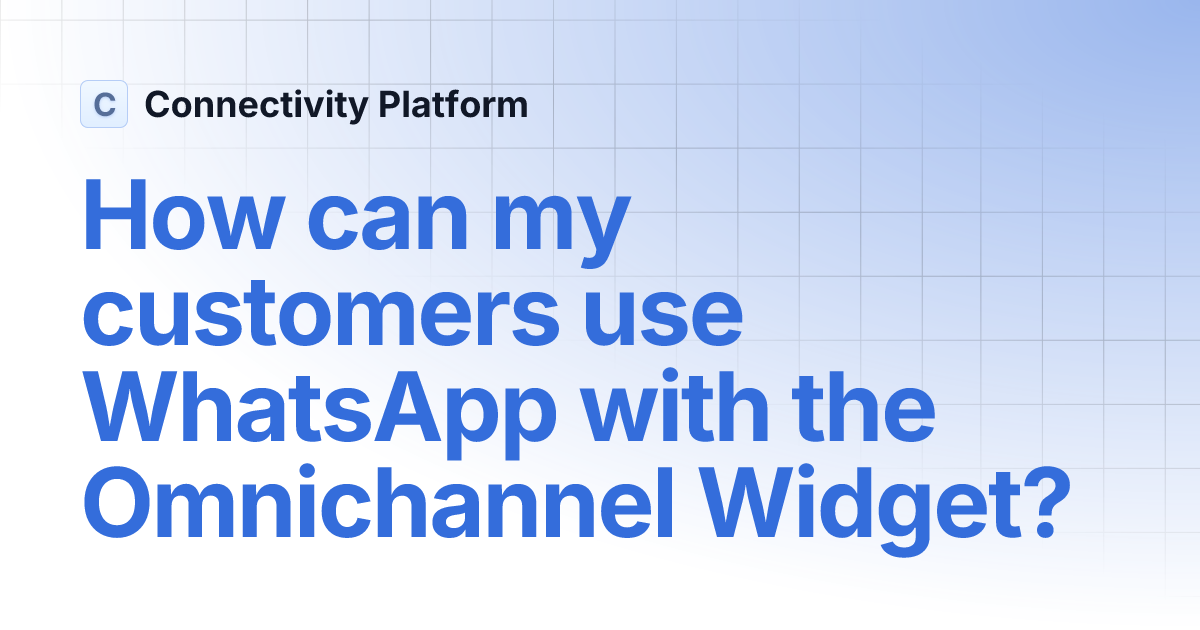 C Connectivity Platform

How can my customers use WhatsApp with the Omnichannel Widget?